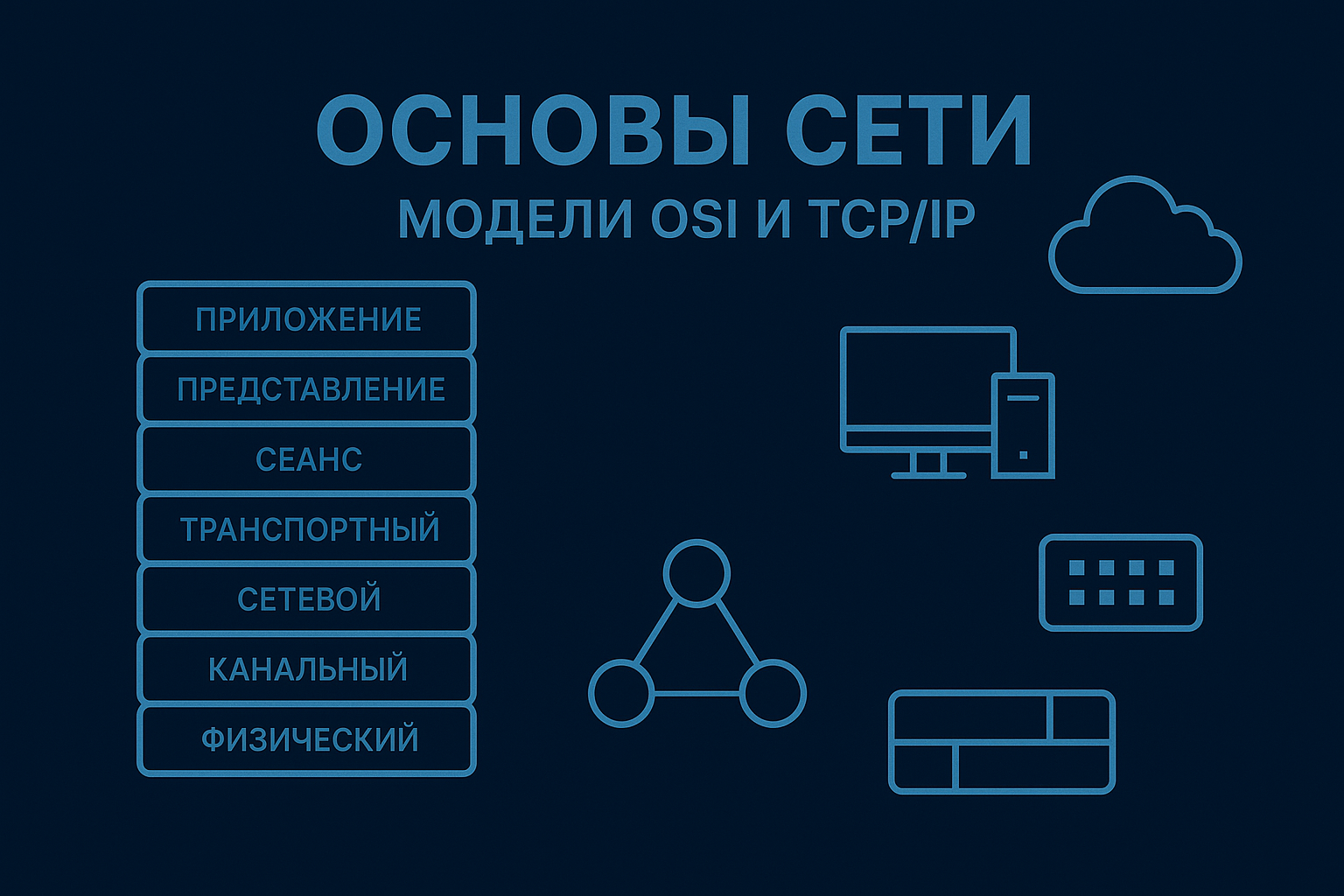 ОСНОВЫ СЕТИ
МОДЕЛИ OSI И TCP/IP

ПРИЛОЖЕНИЕ
ПРЕДСТАВЛЕНИЕ
СЕАНС
ТРАНСПОРТНЫЙ
СЕТЕВОЙ
КАНАЛЬНЫЙ
ФИЗИЧЕСКИЙ